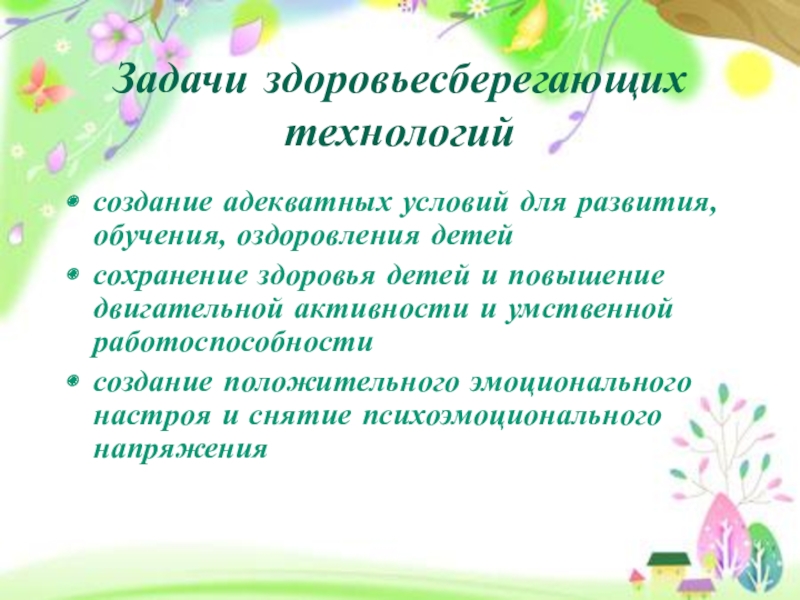 Задачи здоровьесберегающих технологий

- создание адекватных условий для развития, обучения, оздоровления детей
- сохранение здоровья детей и повышение двигательной активности и умственной работоспособности
- создание положительного эмоционального настроя и снятие психоэмоционального напряжения